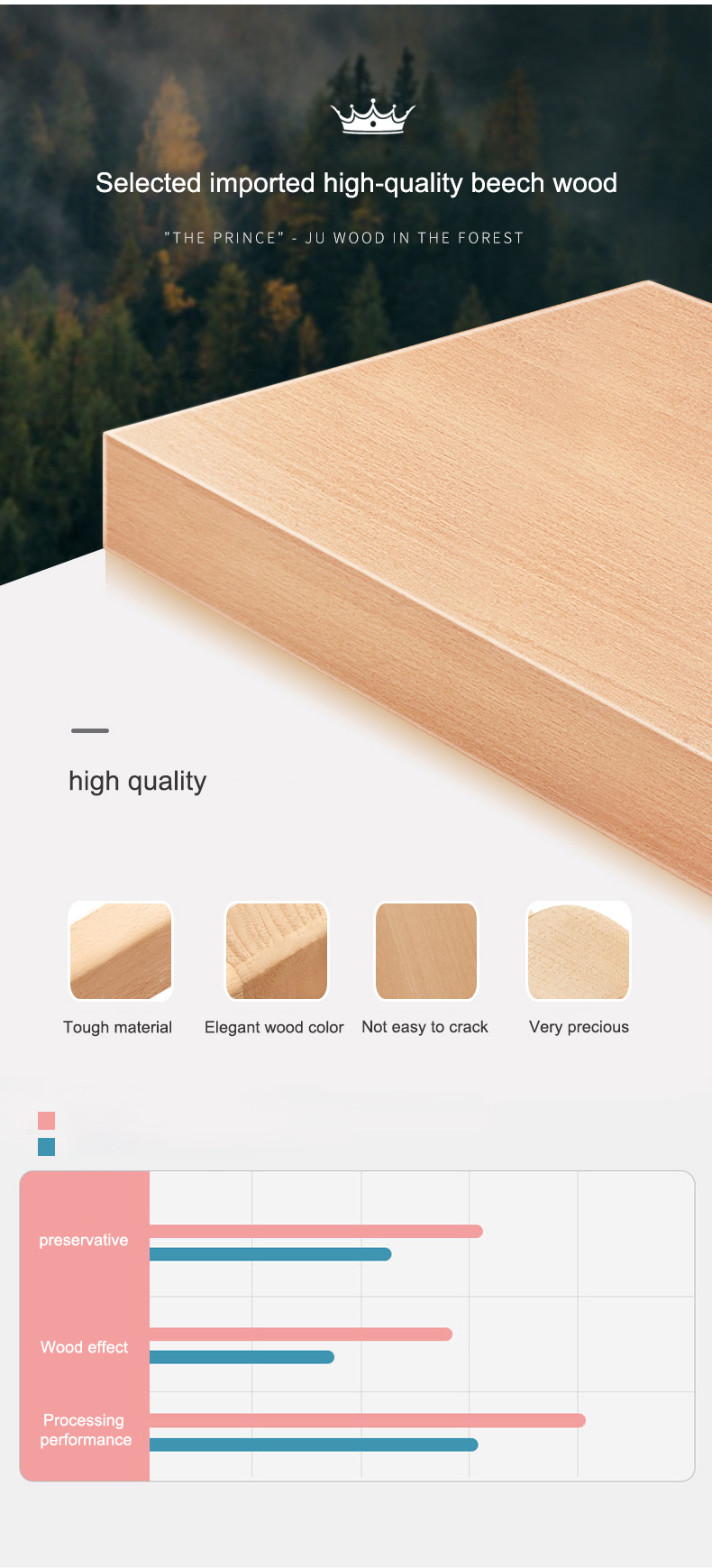 Selected imported high-quality beech wood

"THE PRINCE" - JU WOOD IN THE FOREST

high quality

Tough material

Elegant wood color

Not easy to crack

Very precious

preservative

Wood effect

Processing performance